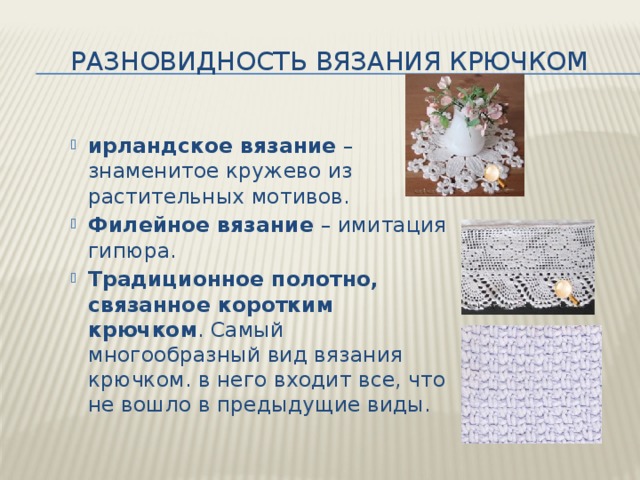 РАЗНОВИДНОСТЬ ВЯЗАНИЯ КРЮЧКОМ

ирландское вязание – знаменитое кружево из растительных мотивов.

Филейное вязание – имитация гипюра.

Традиционное полотно, связанное коротким крючком. Самый многообразный вид вязания крючком. в него входит все, что не вошло в предыдущие виды.